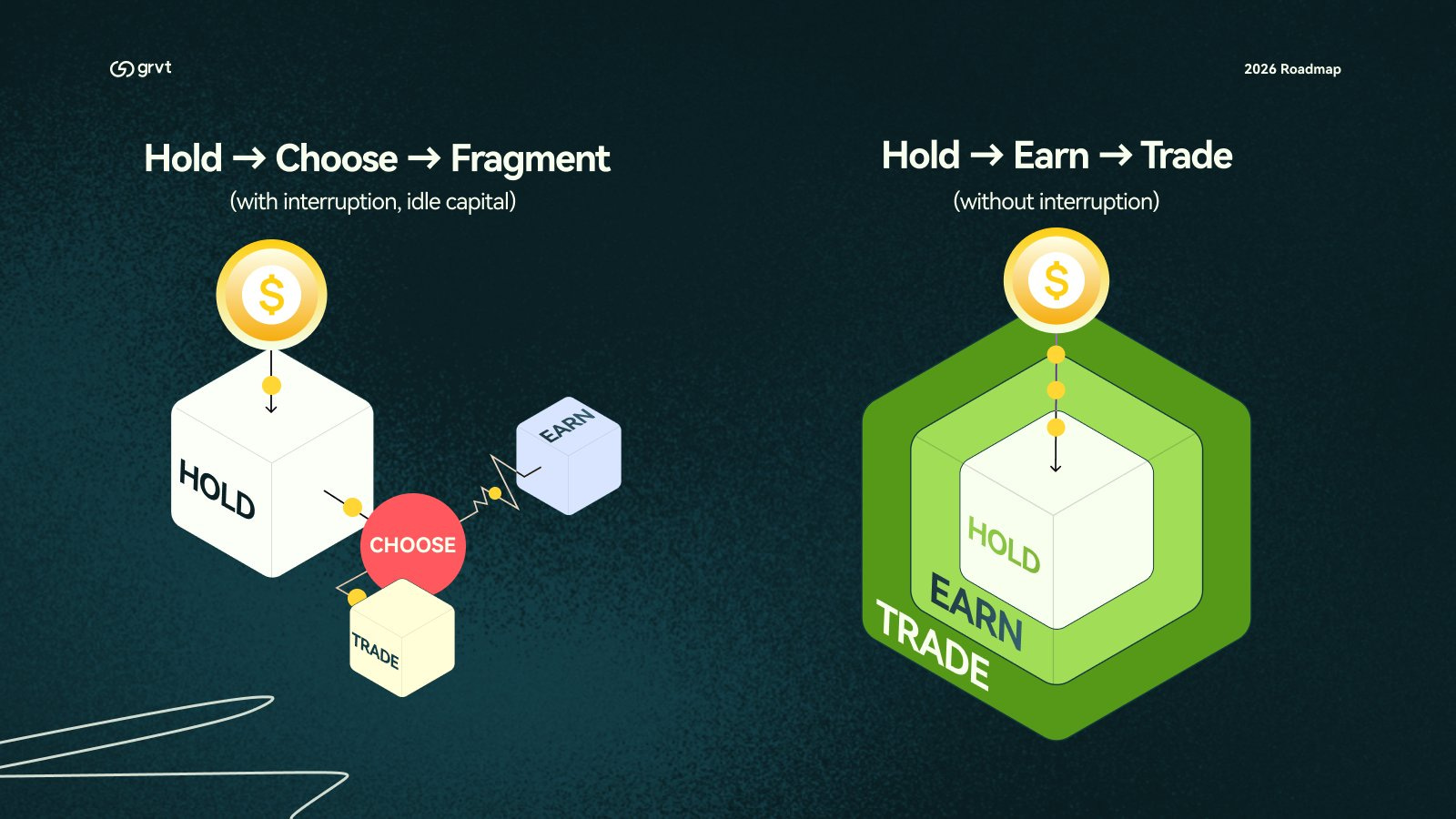 grvt

2026 Roadmap

Hold → Choose → Fragment
(with interruption, idle capital)

$

HOLD

CHOOSE

EARN

TRADE

Hold → Earn → Trade
(without interruption)

$

HOLD

EARN

TRADE